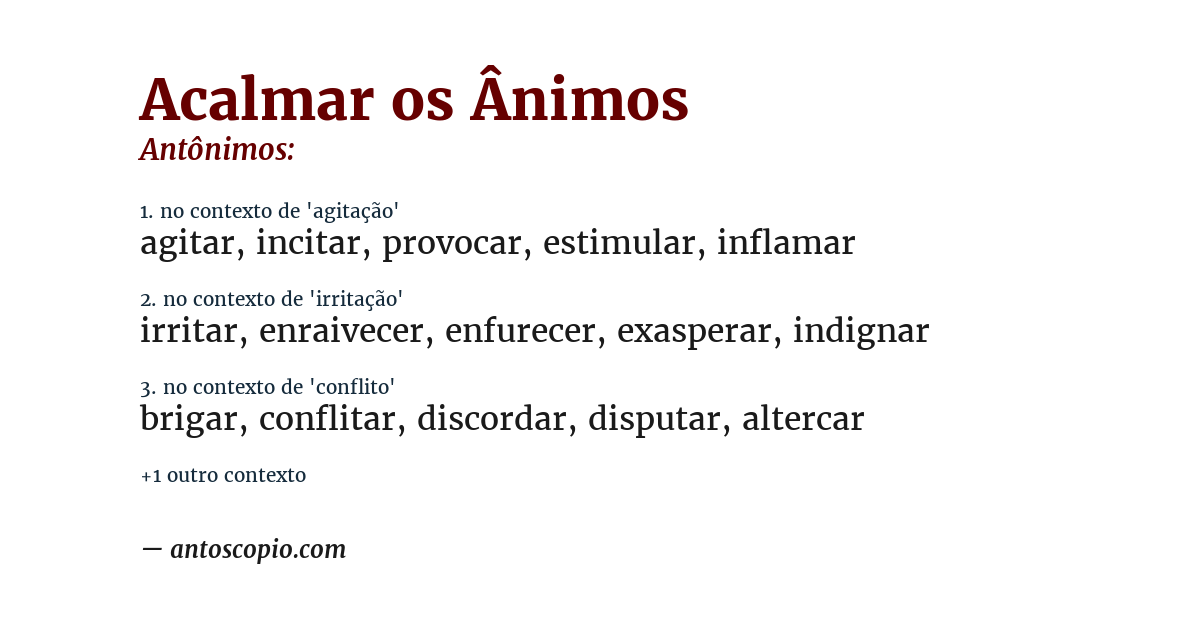 Acalmar os Ânimos
Antônimos:

1. no contexto de 'agitação'
agitar, incitar, provocar, estimular, inflamar

2. no contexto de 'irritação'
irritar, enraivecer, enfurecer, exasperar, indignar

3. no contexto de 'conflito'
brigar, conflitar, discordar, disputar, altercar

+1 outro contexto

— antoscopio.com